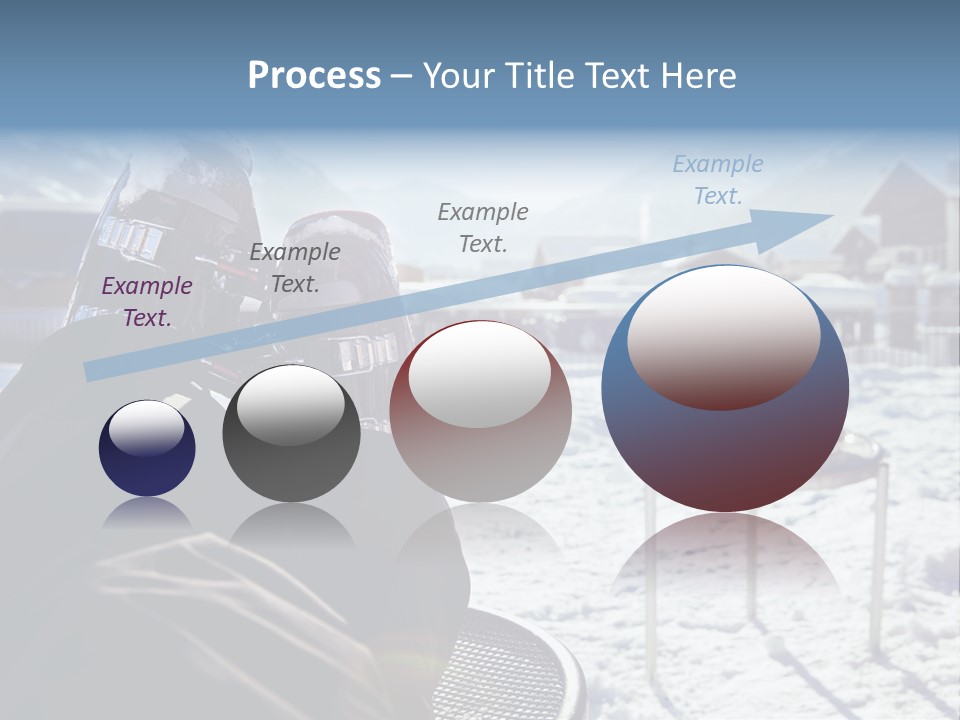 Process – Your Title Text Here

Example Text.

Example Text.

Example Text.

Example Text.